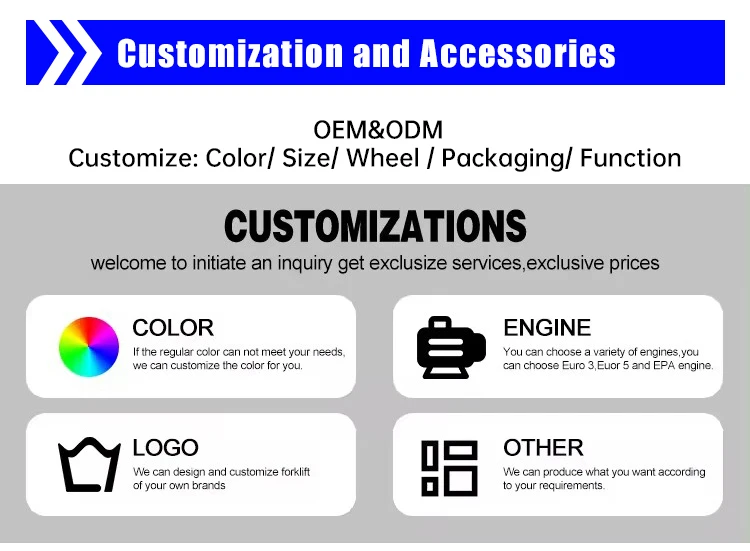 Customization and Accessories

OEM&ODM
Customize: Color/ Size/ Wheel / Packaging/ Function

CUSTOMIZATIONS
welcome to initiate an inquiry get exclusize services,exclusive prices

COLOR
If the regular color can not meet your needs, we can customize the color for you.

ENGINE
You can choose a variety of engines,you can choose Euro 3,Euor 5 and EPA engine.

LOGO
We can design and customize forklift of your own brands

OTHER
We can produce what you want according to your requirements.